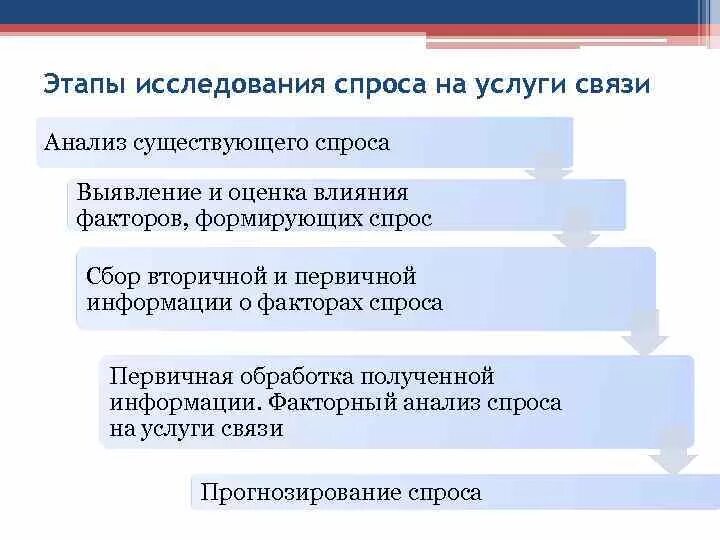 Этапы исследования спроса на услуги связи

Анализ существующего спроса

Выявление и оценка влияния факторов, формирующих спрос

Сбор вторичной и первичной информации о факторах спроса

Первичная обработка полученной информации. Факторный анализ спроса на услуги связи

Прогнозирование спроса